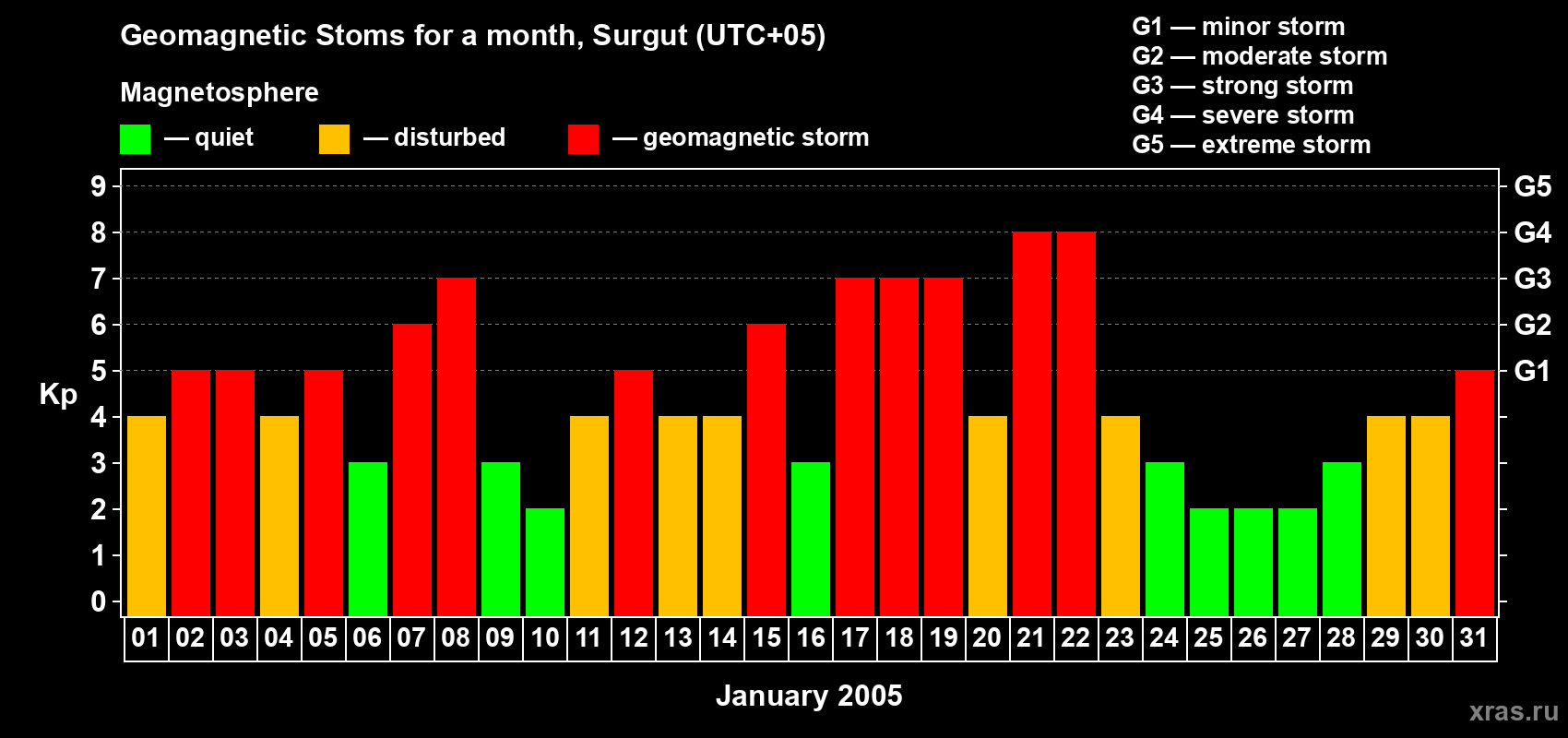 Geomagnetic Stoms for a month, Surgut (UTC+05)

Magnetosphere

— quiet — disturbed — geomagnetic storm

G1 — minor storm
G2 — moderate storm
G3 — strong storm
G4 — severe storm
G5 — extreme storm

Kp

9
8
7
6
5
4
3
2
1
0

G5
G4
G3
G2
G1

01 02 03 04 05 06 07 08 09 10 11 12 13 14 15 16 17 18 19 20 21 22 23 24 25 26 27 28 29 30 31

January 2005

xras.ru